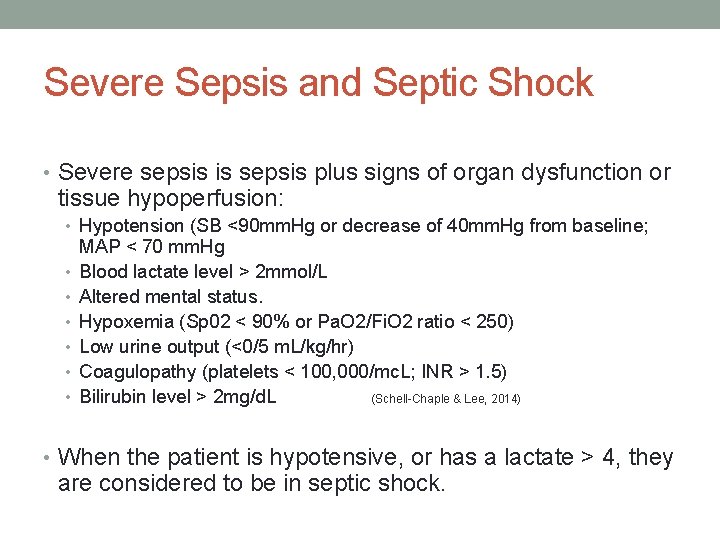 Severe Sepsis and Septic Shock

• Severe sepsis is sepsis plus signs of organ dysfunction or tissue hypoperfusion:
  • Hypotension (SB <90mmHg or decrease of 40mmHg from baseline; MAP < 70 mmHg
  • Blood lactate level > 2mmol/L
  • Altered mental status.
  • Hypoxemia (Sp02 < 90% or PaO2/FiO2 ratio < 250)
  • Low urine output (<0/5 mL/kg/hr)
  • Coagulopathy (platelets < 100,000/mcL; INR > 1.5)
  • Bilirubin level > 2mg/dL (Schell-Chaple & Lee, 2014)

• When the patient is hypotensive, or has a lactate > 4, they are considered to be in septic shock.